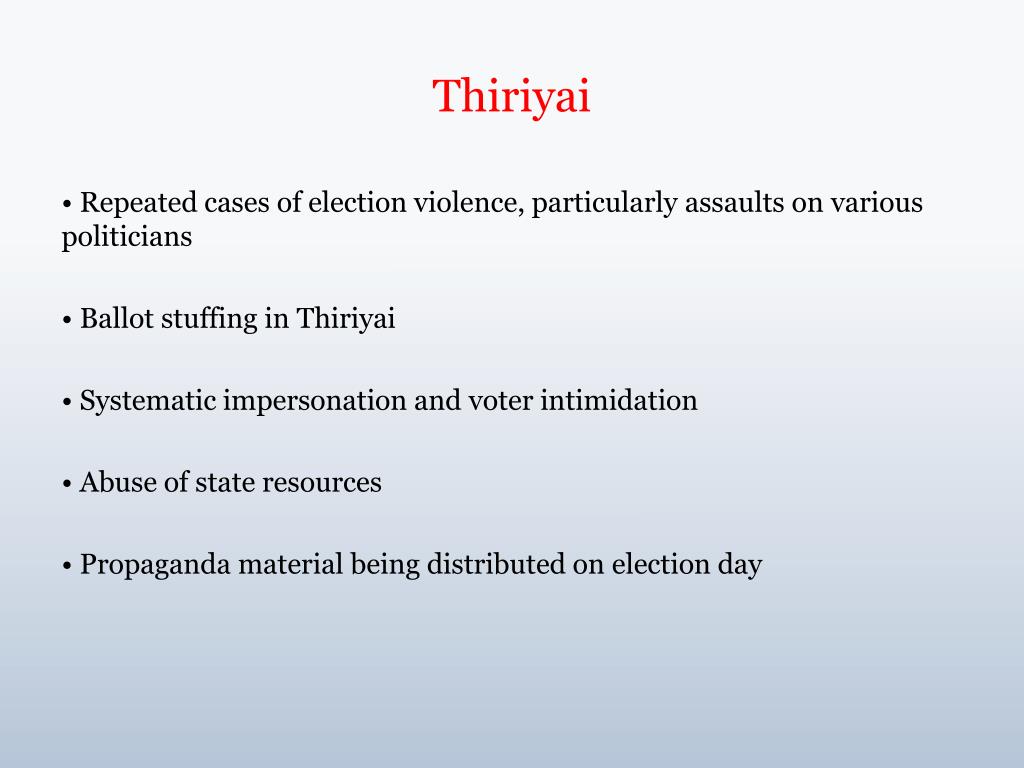 Thiriyai

• Repeated cases of election violence, particularly assaults on various politicians

• Ballot stuffing in Thiriyai

• Systematic impersonation and voter intimidation

• Abuse of state resources

• Propaganda material being distributed on election day